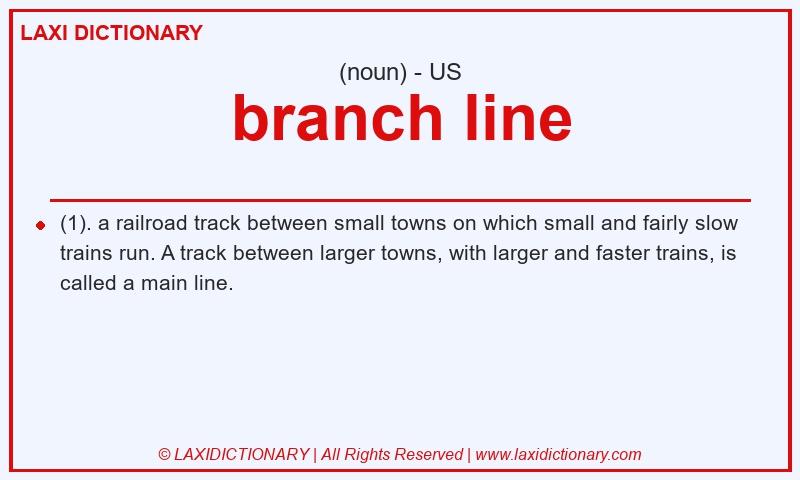 LAXI DICTIONARY

(noun) - US

branch line

(1). a railroad track between small towns on which small and fairly slow trains run. A track between larger towns, with larger and faster trains, is called a main line.

© LAXIDICTIONARY | All Rights Reserved | www.laxidictionary.com